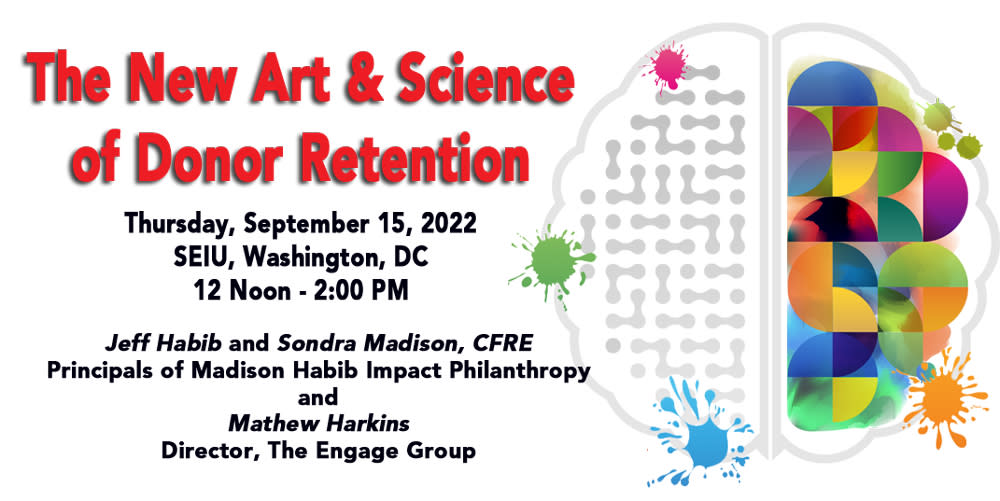 The New Art & Science of Donor Retention

Thursday, September 15, 2022
SEIU, Washington, DC
12 Noon - 2:00 PM

Jeff Habib and Sondra Madison, CFRE
Principals of Madison Habib Impact Philanthropy
and
Mathew Harkins
Director, The Engage Group